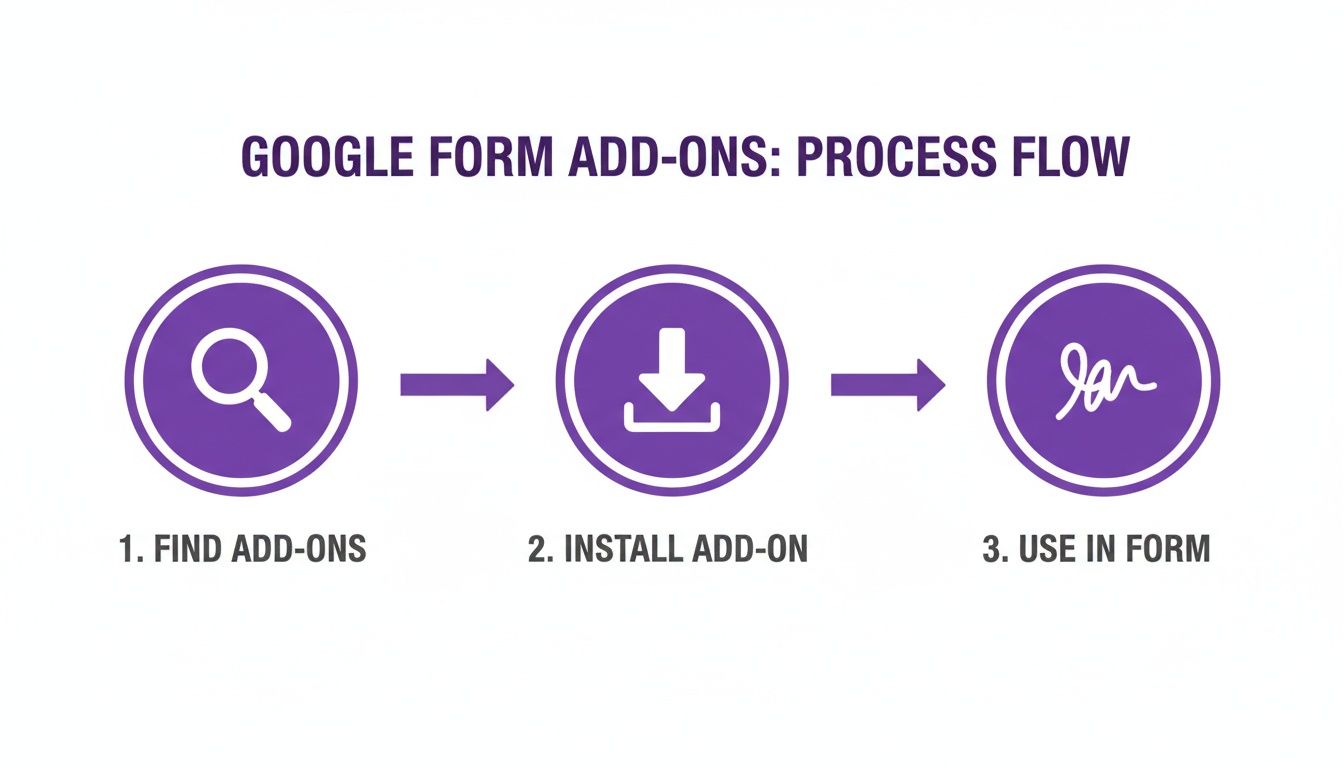 GOOGLE FORM ADD-ONS: PROCESS FLOW

1. FIND ADD-ONS

2. INSTALL ADD-ON

3. USE IN FORM